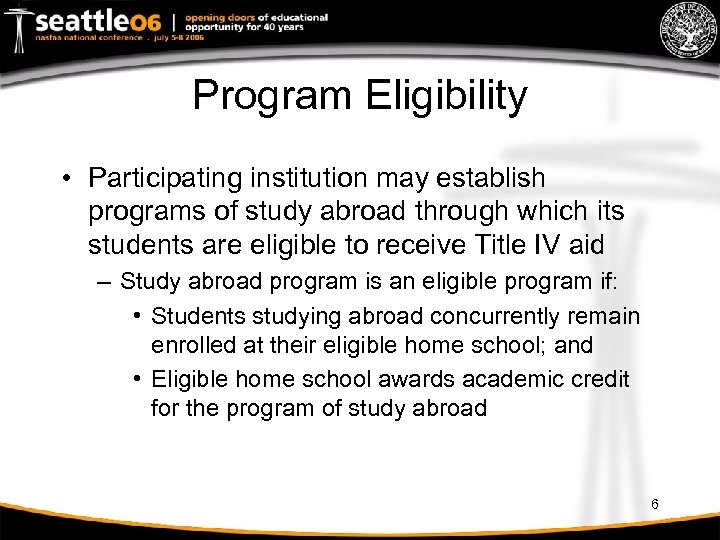 seattle06 | opening doors of educational opportunity for 40 years
nasfaa national conference . july 5-8 2006

Program Eligibility

• Participating institution may establish programs of study abroad through which its students are eligible to receive Title IV aid
– Study abroad program is an eligible program if:
• Students studying abroad concurrently remain enrolled at their eligible home school; and
• Eligible home school awards academic credit for the program of study abroad

6